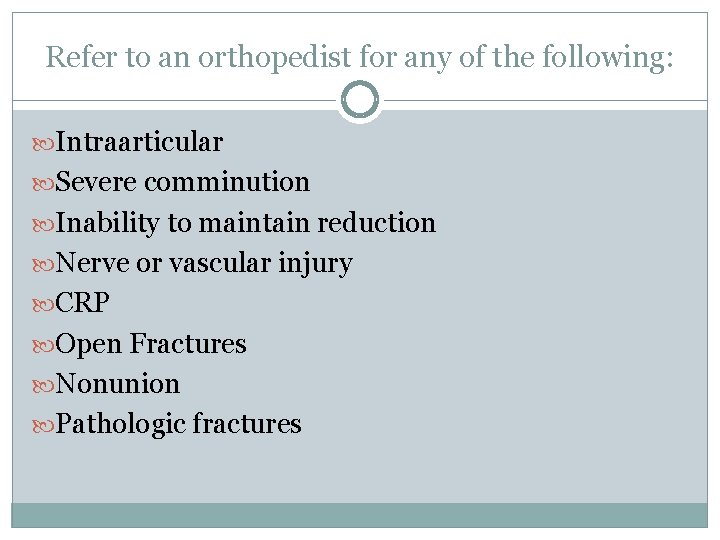 Refer to an orthopedist for any of the following:

Intraarticular
Severe comminution
Inability to maintain reduction
Nerve or vascular injury
CRP
Open Fractures
Nonunion
Pathologic fractures